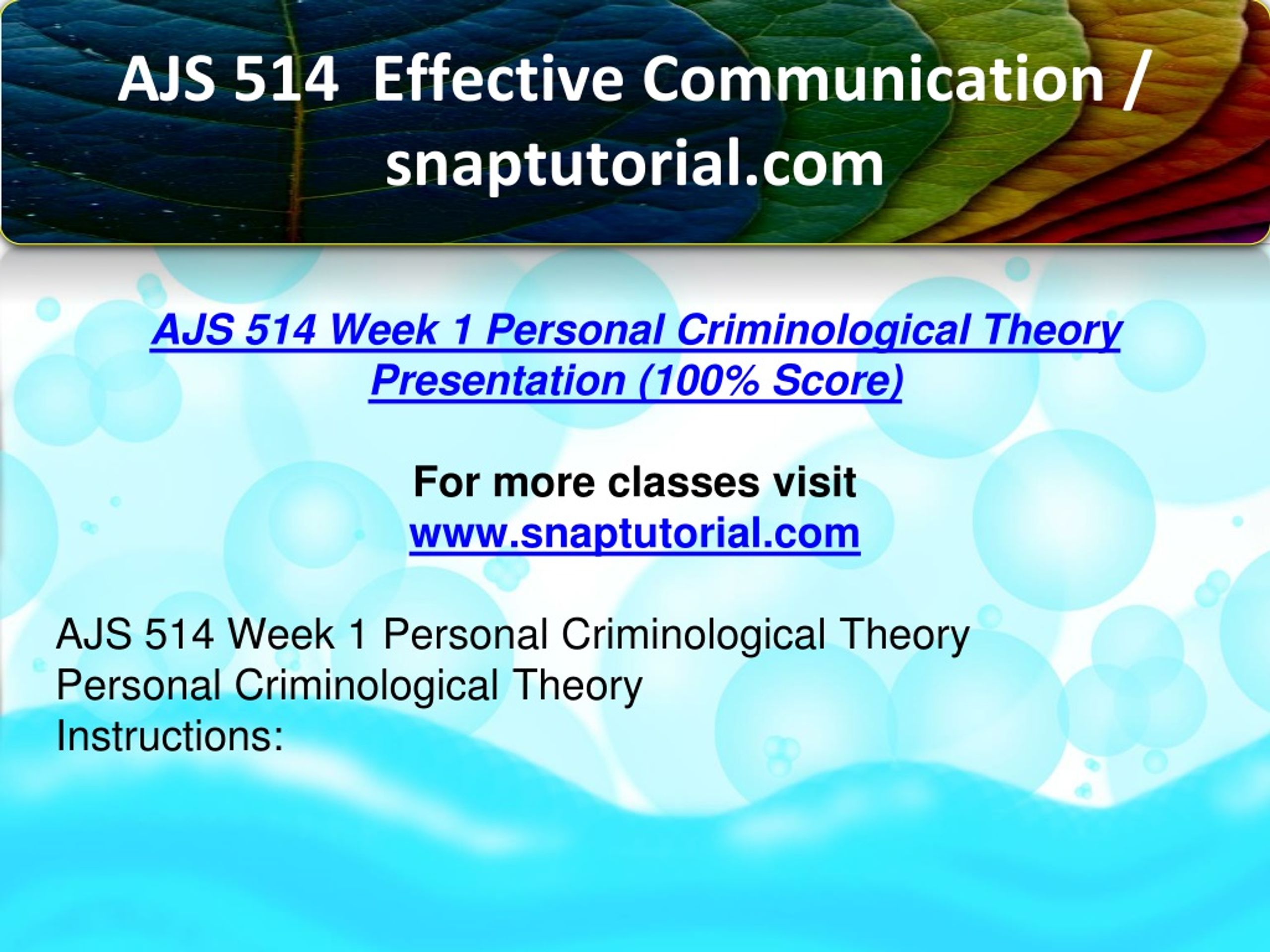 AJS 514 Effective Communication / snaptutorial.com

AJS 514 Week 1 Personal Criminological Theory Presentation (100% Score)

For more classes visit
www.snaptutorial.com

AJS 514 Week 1 Personal Criminological Theory
Personal Criminological Theory
Instructions: